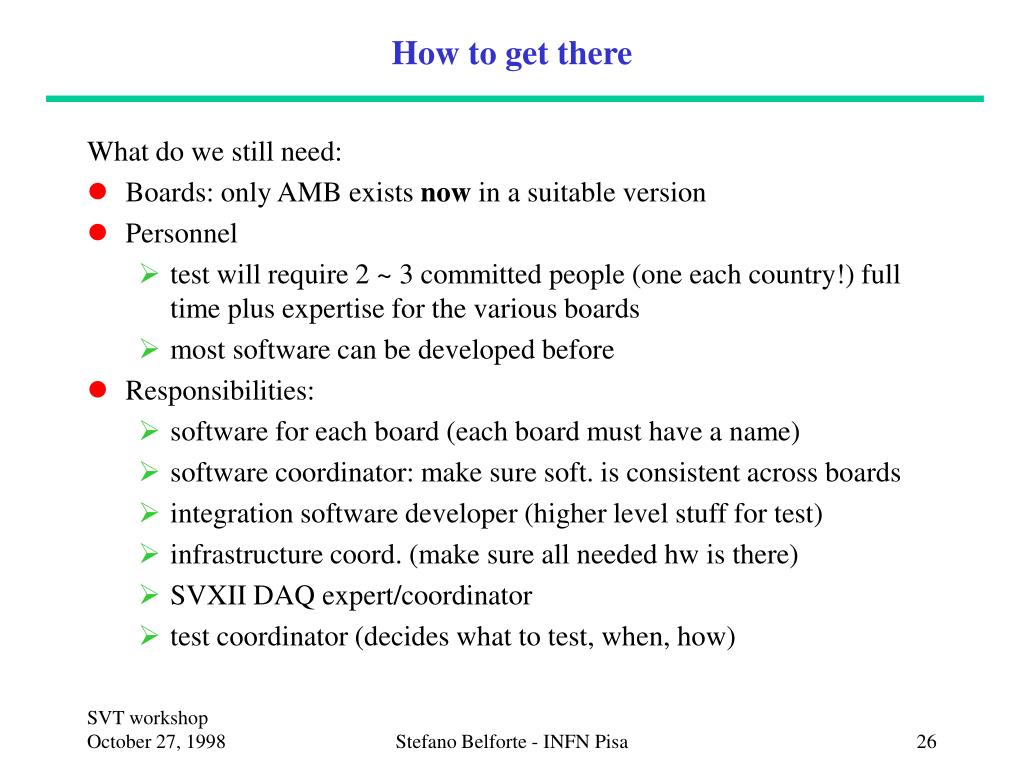 How to get there

What do we still need:

- Boards: only AMB exists **now** in a suitable version
- Personnel
  - test will require 2 ~ 3 committed people (one each country!) full time plus expertise for the various boards
  - most software can be developed before
- Responsibilities:
  - software for each board (each board must have a name)
  - software coordinator: make sure soft. is consistent across boards
  - integration software developer (higher level stuff for test)
  - infrastructure coord. (make sure all needed hw is there)
  - SVXII DAQ expert/coordinator
  - test coordinator (decides what to test, when, how)

SVT workshop
October 27, 1998

Stefano Belforte - INFN Pisa

26